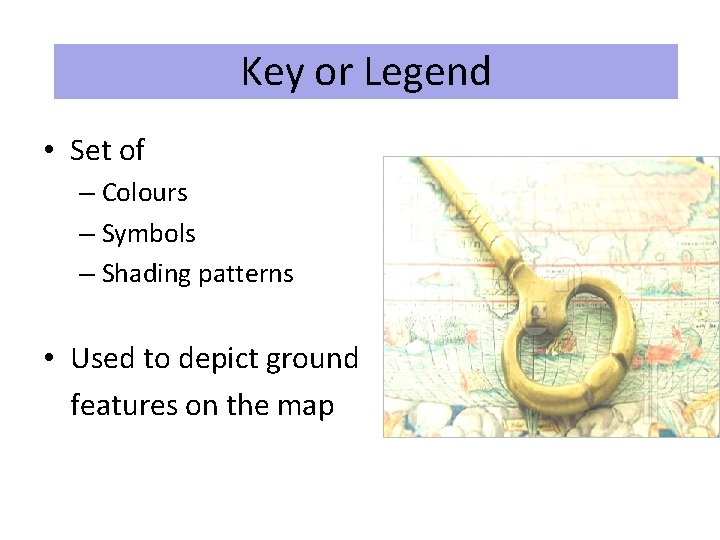 Key or Legend

• Set of
– Colours
– Symbols
– Shading patterns

• Used to depict ground features on the map